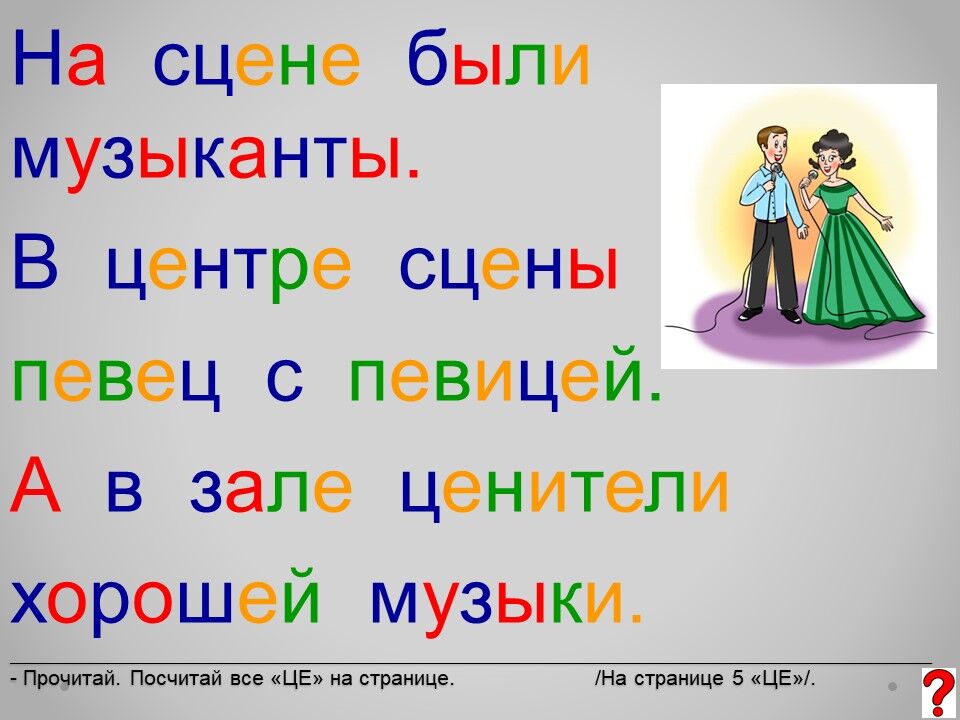 На сцене были музыканты.

В центре сцены певец с певицей.

А в зале ценители хорошей музыки.

- Прочитай. Посчитай все «ЦЕ» на странице. /На странице 5 «ЦЕ»/.

?